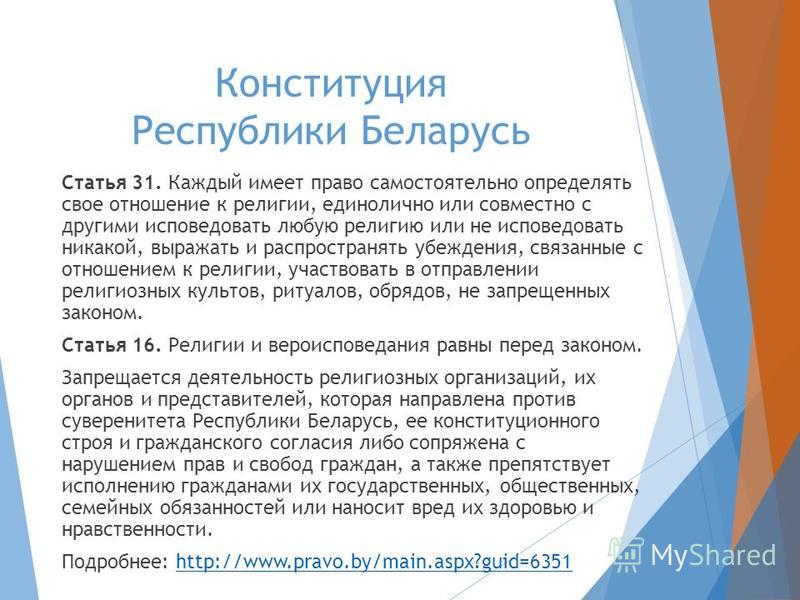 Конституция Республики Беларусь

Статья 31. Каждый имеет право самостоятельно определять свое отношение к религии, единолично или совместно с другими исповедовать любую религию или не исповедовать никакой, выражать и распространять убеждения, связанные с отношением к религии, участвовать в отправлении религиозных культов, ритуалов, обрядов, не запрещенных законом.

Статья 16. Религии и вероисповедания равны перед законом.

Запрещается деятельность религиозных организаций, их органов и представителей, которая направлена против суверенитета Республики Беларусь, ее конституционного строя и гражданского согласия либо сопряжена с нарушением прав и свобод граждан, а также препятствует исполнению гражданами их государственных, общественных, семейных обязанностей или наносит вред их здоровью и нравственности.

Подробнее: http://www.pravo.by/main.aspx?guid=6351

MyShared